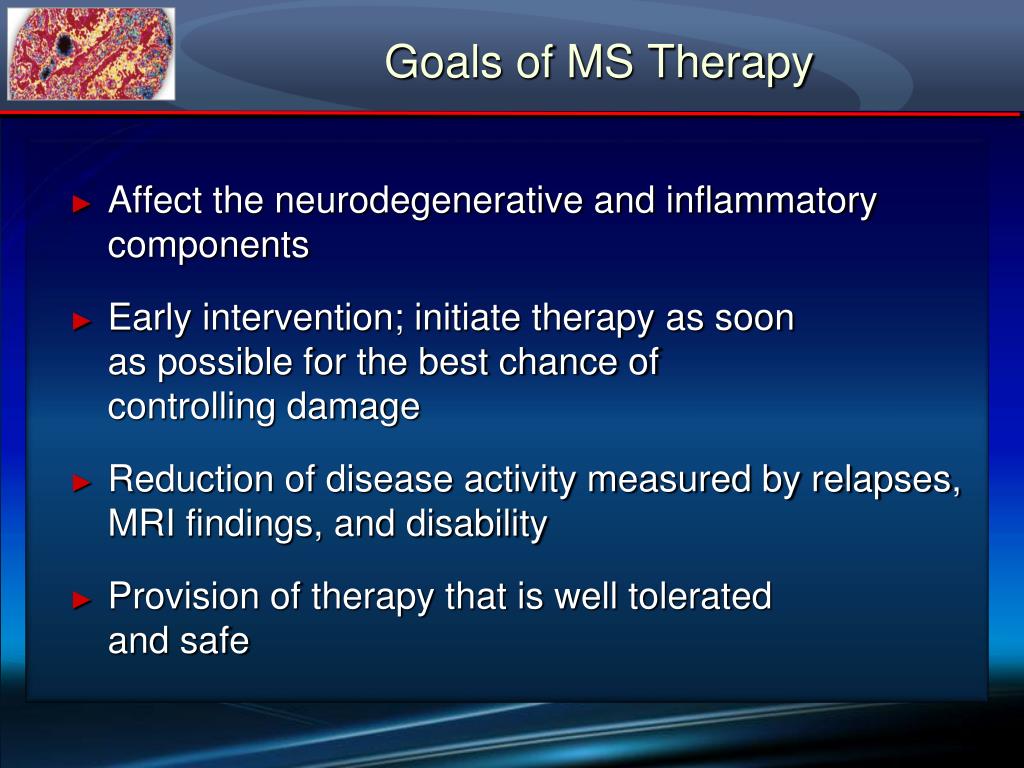 Goals of MS Therapy

► Affect the neurodegenerative and inflammatory components

► Early intervention; initiate therapy as soon as possible for the best chance of controlling damage

► Reduction of disease activity measured by relapses, MRI findings, and disability

► Provision of therapy that is well tolerated and safe